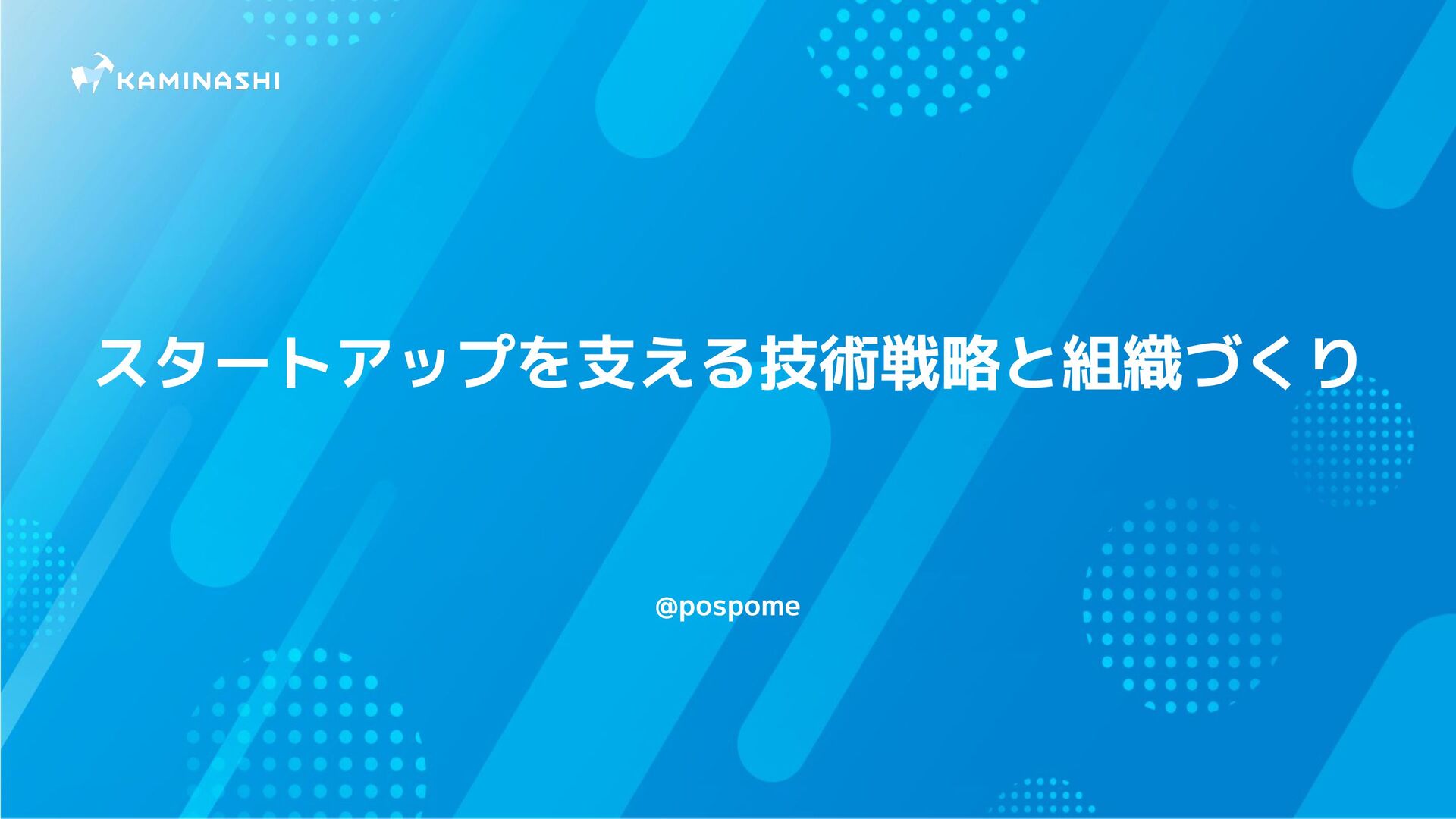 KAMINASHI

スタートアップを支える技術戦略と組織づくり

@pospome